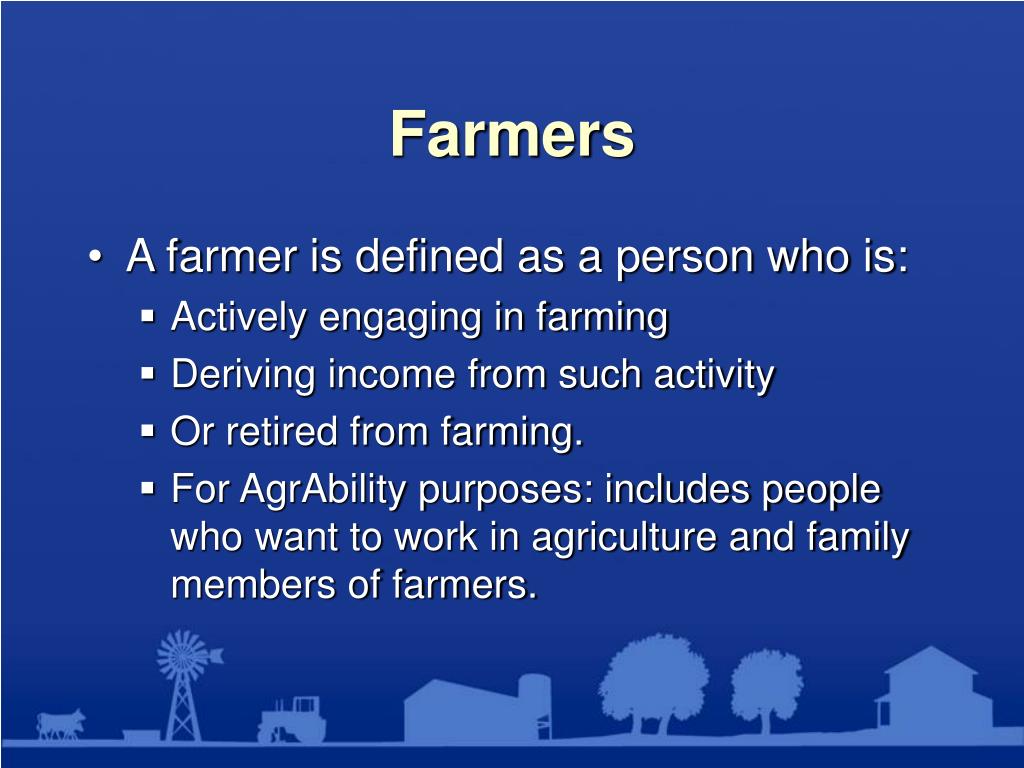 Farmers

• A farmer is defined as a person who is:
  ▪ Actively engaging in farming
  ▪ Deriving income from such activity
  ▪ Or retired from farming.
  ▪ For AgrAbility purposes: includes people who want to work in agriculture and family members of farmers.